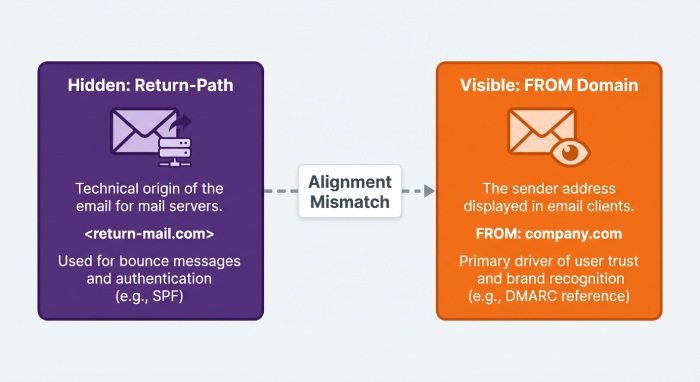 Hidden: Return-Path

Technical origin of the email for mail servers.

<return-mail.com>

Used for bounce messages and authentication (e.g., SPF)

Alignment Mismatch

Visible: FROM Domain

The sender address displayed in email clients.

FROM: company.com

Primary driver of user trust and brand recognition (e.g., DMARC reference)